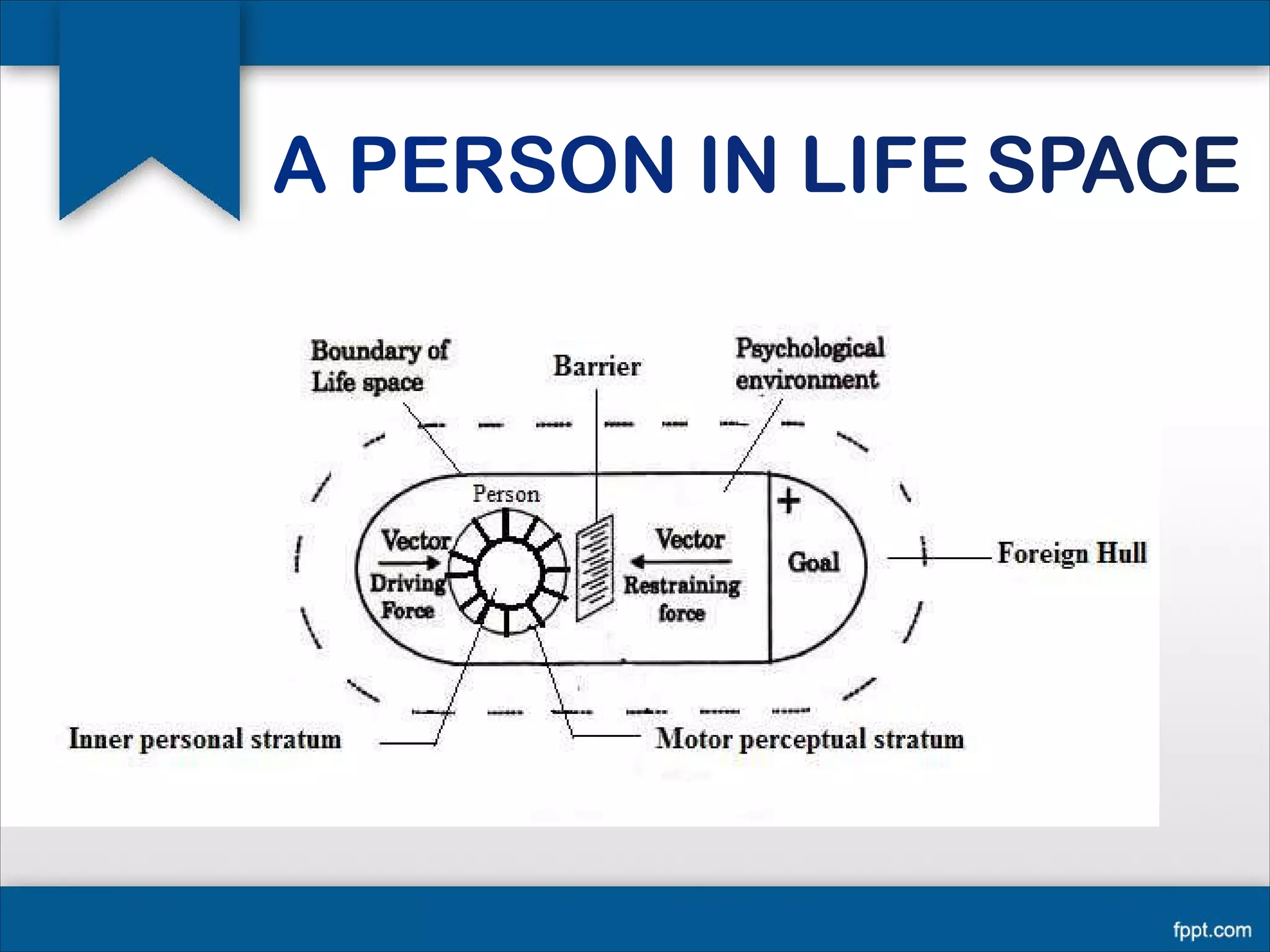 A PERSON IN LIFE SPACE

Boundary of Life space

Barrier

Psychological environment

Person

Vector

Driving Force

Vector

Restraining force

+

Goal

Foreign Hull

Inner personal stratum

Motor perceptual stratum

fppt.com